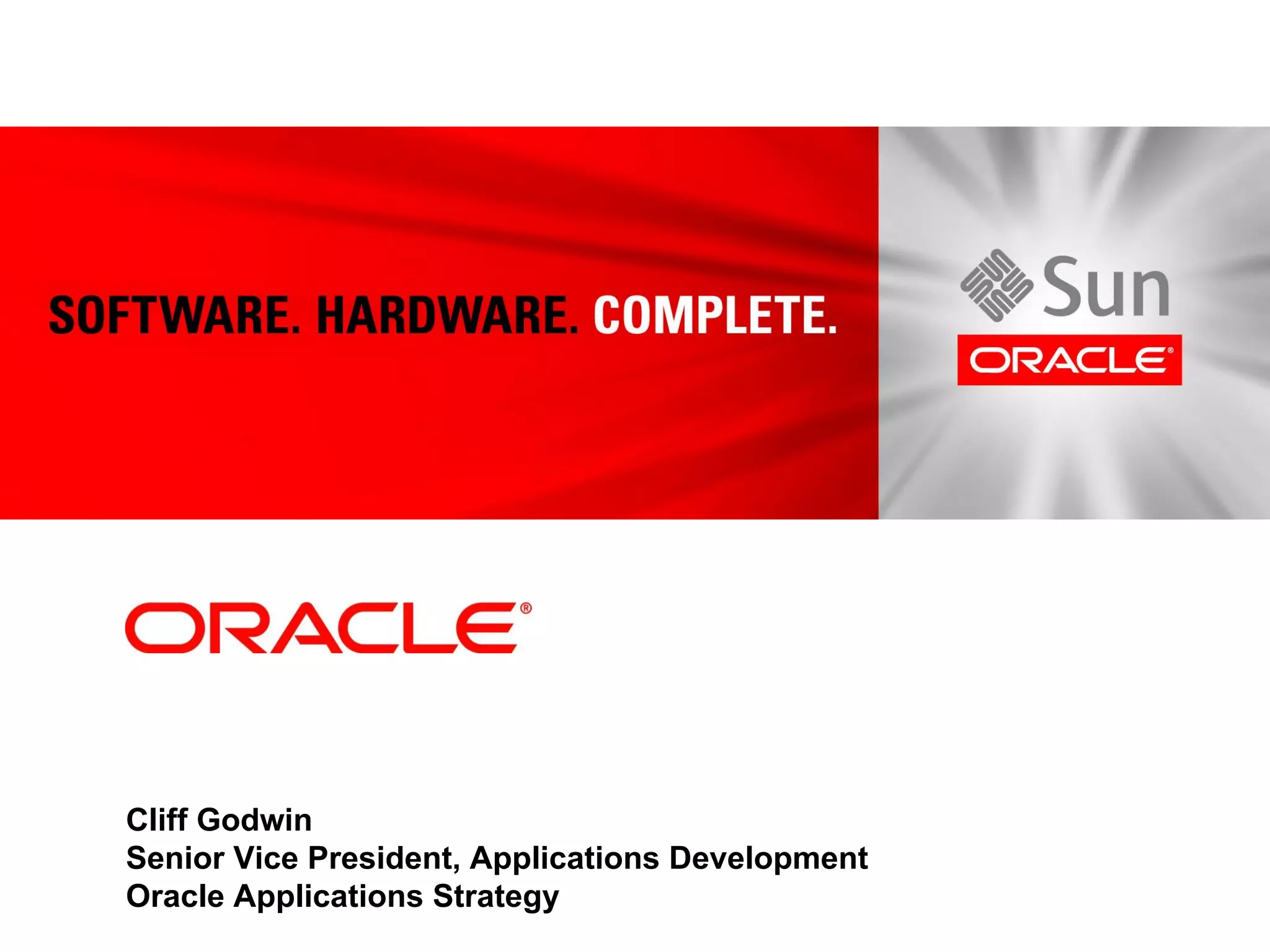 SOFTWARE. HARDWARE. COMPLETE.

Sun

ORACLE®

ORACLE®

Cliff Godwin
Senior Vice President, Applications Development
Oracle Applications Strategy